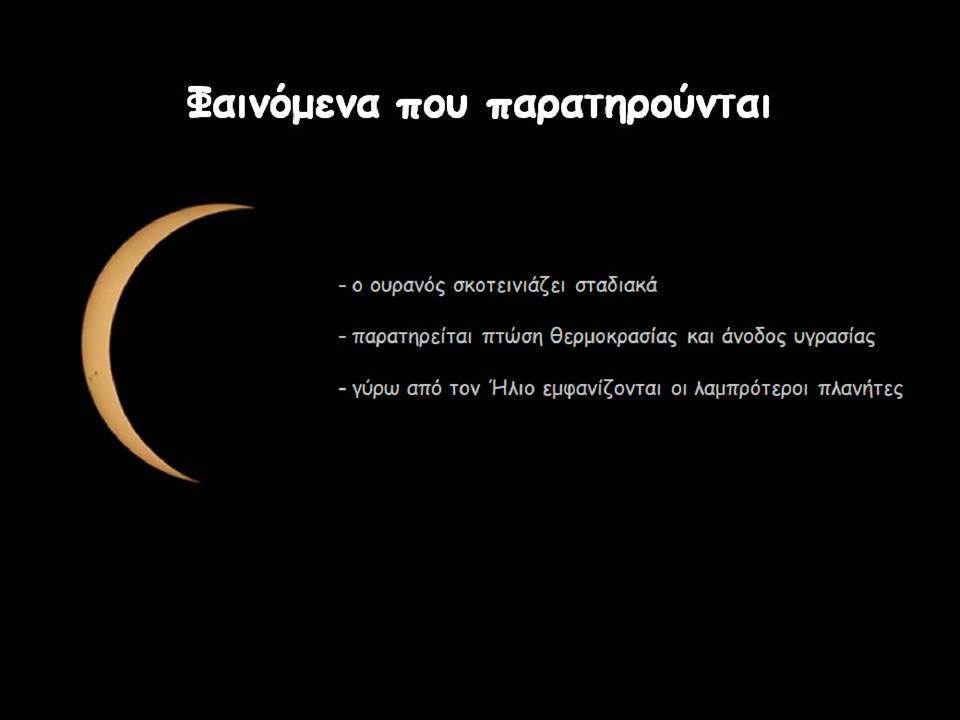 Φαινόμενα που παρατηρούνται

- ο ουρανός σκοτεινιάζει σταδιακά

- παρατηρείται πτώση θερμοκρασίας και άνοδος υγρασίας

- γύρω από τον Ήλιο εμφανίζονται οι λαμπρότεροι πλανήτες